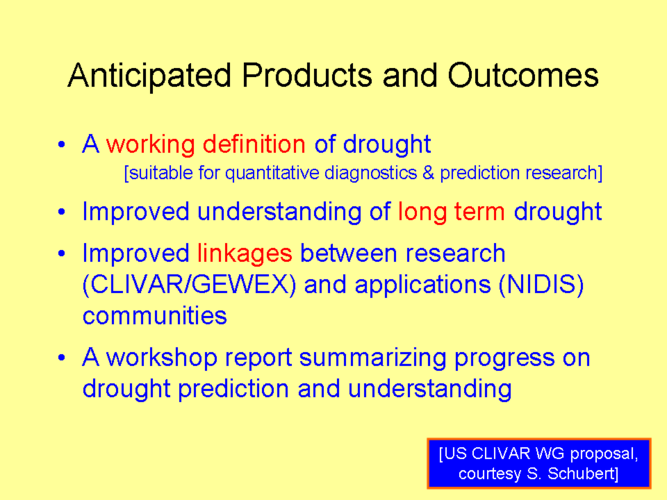 Anticipated Products and Outcomes

• A working definition of drought
[suitable for quantitative diagnostics & prediction research]

• Improved understanding of long term drought

• Improved linkages between research (CLIVAR/GEWEX) and applications (NIDIS) communities

• A workshop report summarizing progress on drought prediction and understanding

[US CLIVAR WG proposal, courtesy S. Schubert]